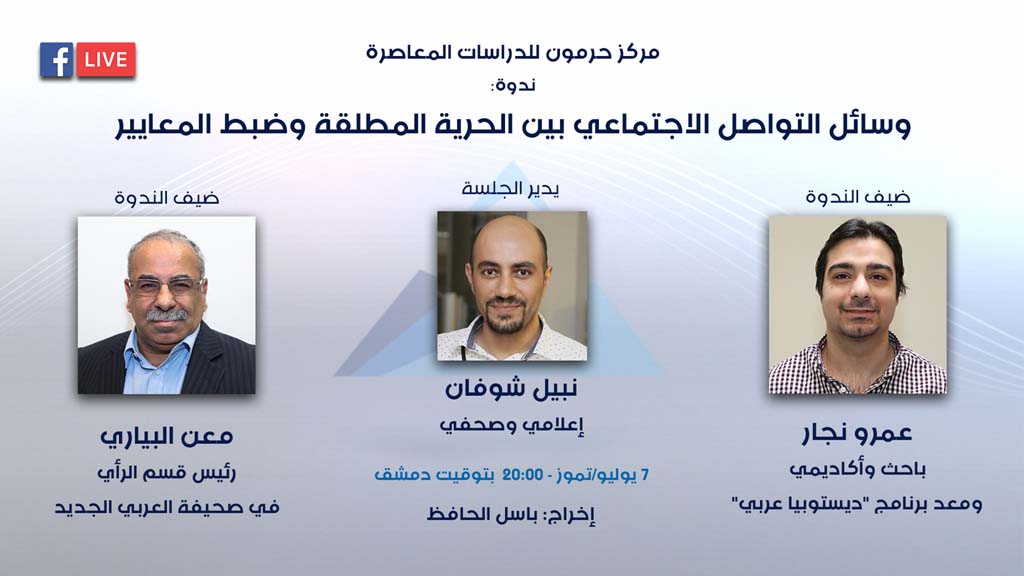 LIVE

مركز حرمون للدراسات المعاصرة
ندوة:
وسائل التواصل الاجتماعي بين الحرية المطلقة وضبط المعايير

ضيف الندوة
عمرو نجار
باحث وأكاديمي
ومعد برنامج "ديستوبيا عربي"

يدير الجلسة
نبيل شوفان
إعلامي وصحفي

7 يوليو/تموز - 20:00 بتوقيت دمشق
إخراج: باسل الحافظ

ضيف الندوة
معن البياري
رئيس قسم الرأي
في صحيفة العربي الجديد